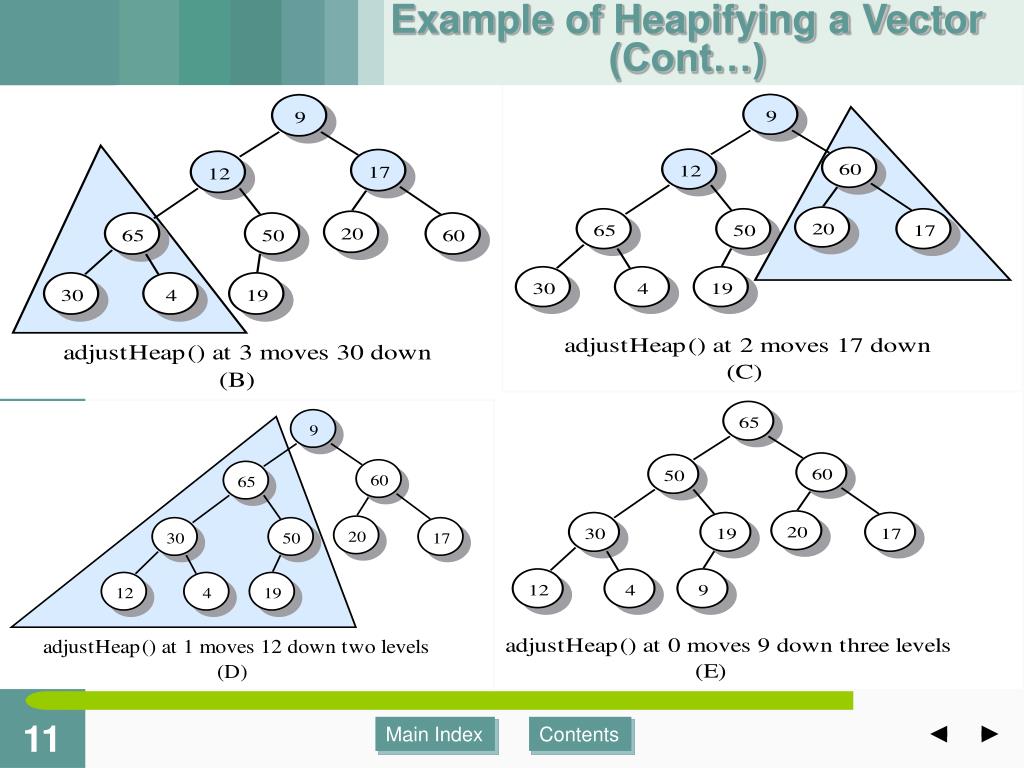 Example of Heapifying a Vector (Cont…)

9
12
17
65
50
20
60
30
4
19

adjustHeap() at 3 moves 30 down
(B)

9
12
60
65
50
20
17
30
4
19

adjustHeap() at 2 moves 17 down
(C)

9
65
60
30
50
20
17
12
4
19

adjustHeap() at 1 moves 12 down two levels
(D)

65
50
60
30
19
20
17
12
4
9

adjustHeap() at 0 moves 9 down three levels
(E)

11

Main Index

Contents

◄ ►